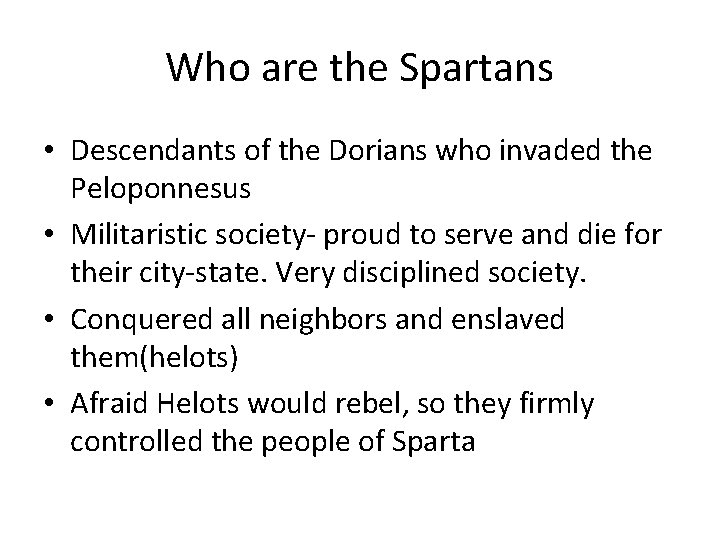 Who are the Spartans

• Descendants of the Dorians who invaded the Peloponnesus
• Militaristic society- proud to serve and die for their city-state. Very disciplined society.
• Conquered all neighbors and enslaved them(helots)
• Afraid Helots would rebel, so they firmly controlled the people of Sparta